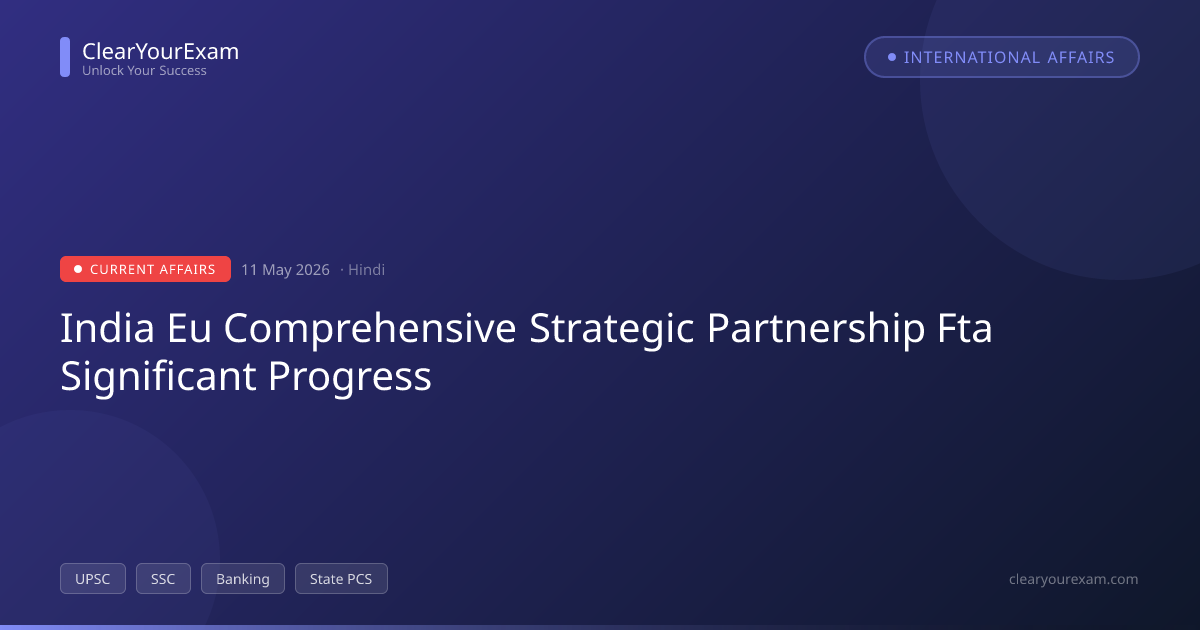 ClearYourExam
Unlock Your Success

INTERNATIONAL AFFAIRS

CURRENT AFFAIRS 11 May 2026 · Hindi

India Eu Comprehensive Strategic Partnership Fta Significant Progress

UPSC SSC Banking State PCS

clearyourexam.com